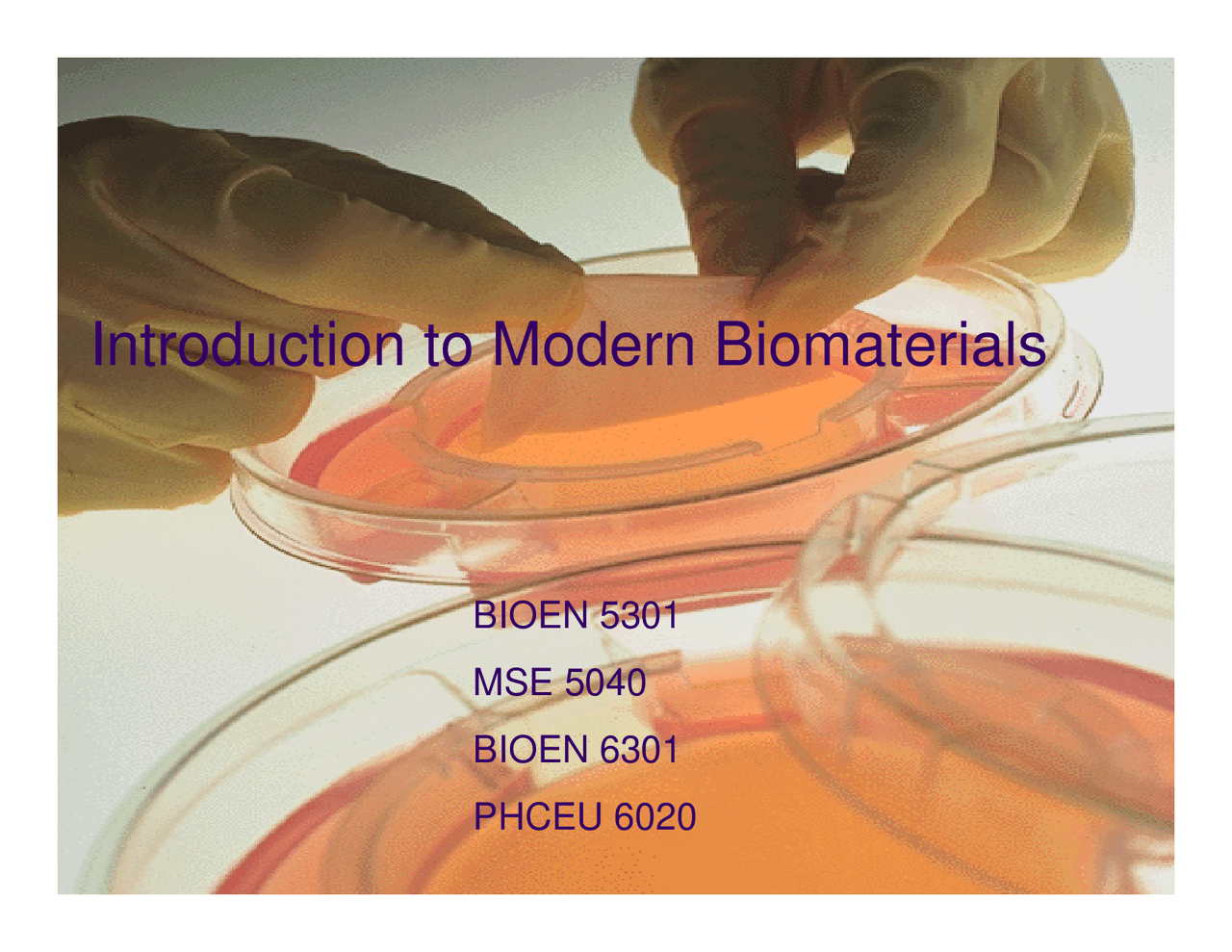 Introduction to Modern Biomaterials

BIOEN 5301

MSE 5040

BIOEN 6301

PHCEU 6020